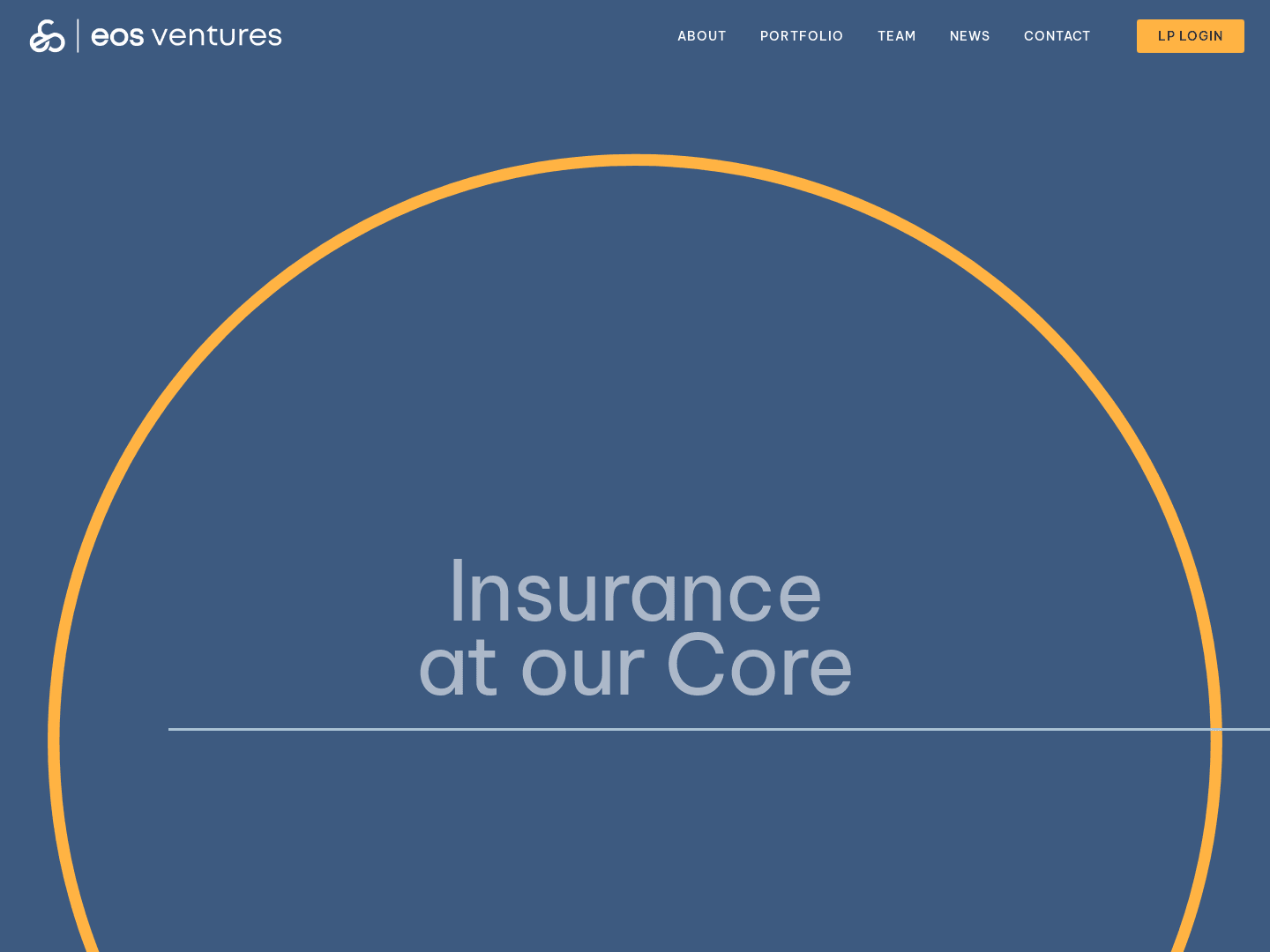 eos ventures

ABOUT PORTFOLIO TEAM NEWS CONTACT LP LOGIN

Insurance at our Core